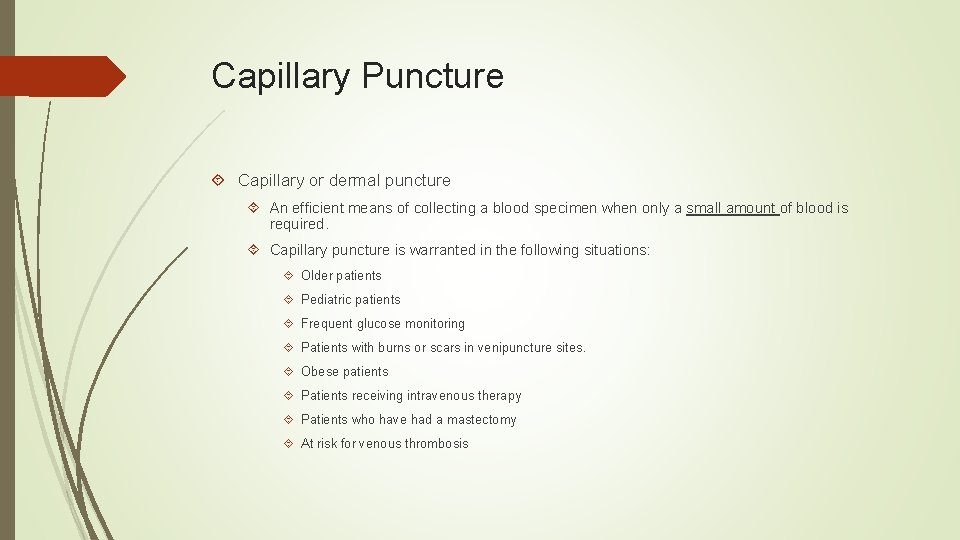 Capillary Puncture

Capillary or dermal puncture

An efficient means of collecting a blood specimen when only a small amount of blood is required.

Capillary puncture is warranted in the following situations:

Older patients

Pediatric patients

Frequent glucose monitoring

Patients with burns or scars in venipuncture sites.

Obese patients

Patients receiving intravenous therapy

Patients who have had a mastectomy

At risk for venous thrombosis